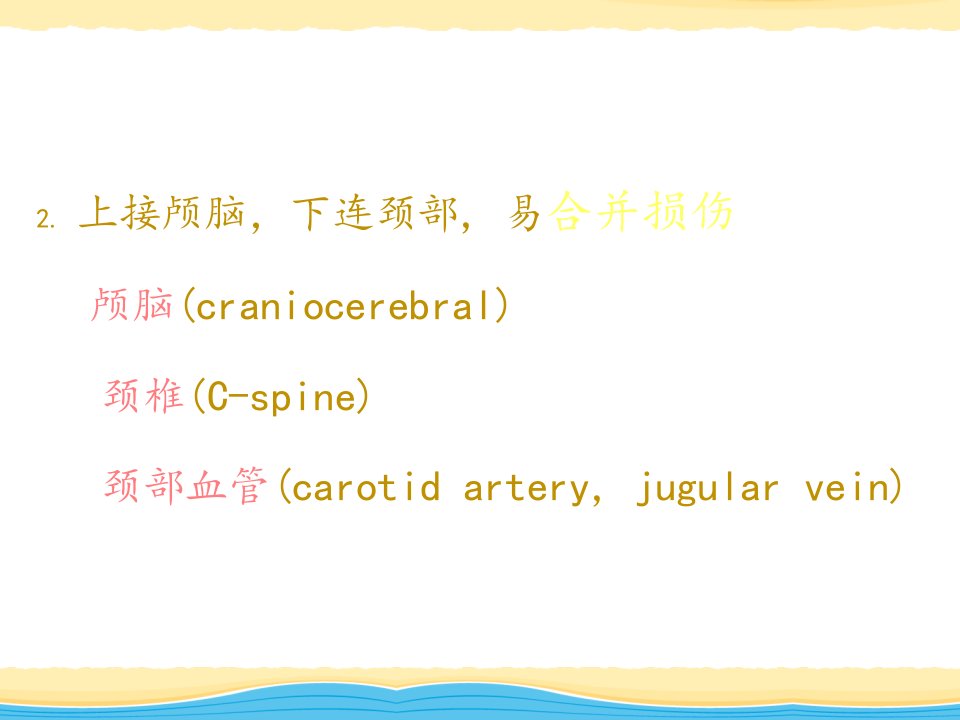 2. 上接颅脑，下连颈部，易合并损伤

颅脑(craniocerebral)

颈椎(C-spine)

颈部血管(carotid artery, jugular vein)